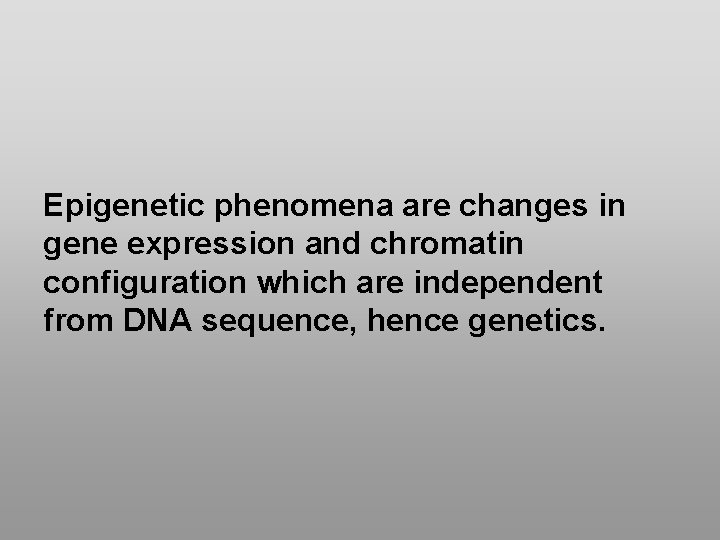 Epigenetic phenomena are changes in gene expression and chromatin configuration which are independent from DNA sequence, hence genetics.